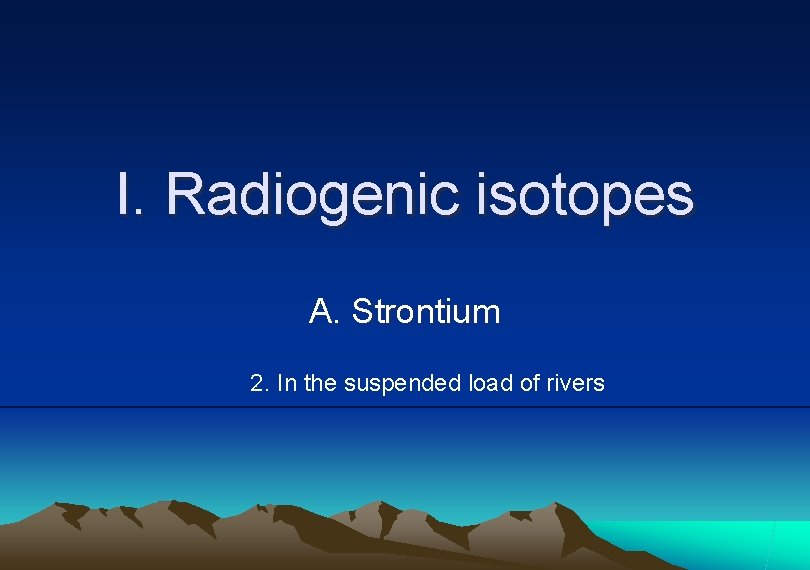 I. Radiogenic isotopes

A. Strontium

2. In the suspended load of rivers